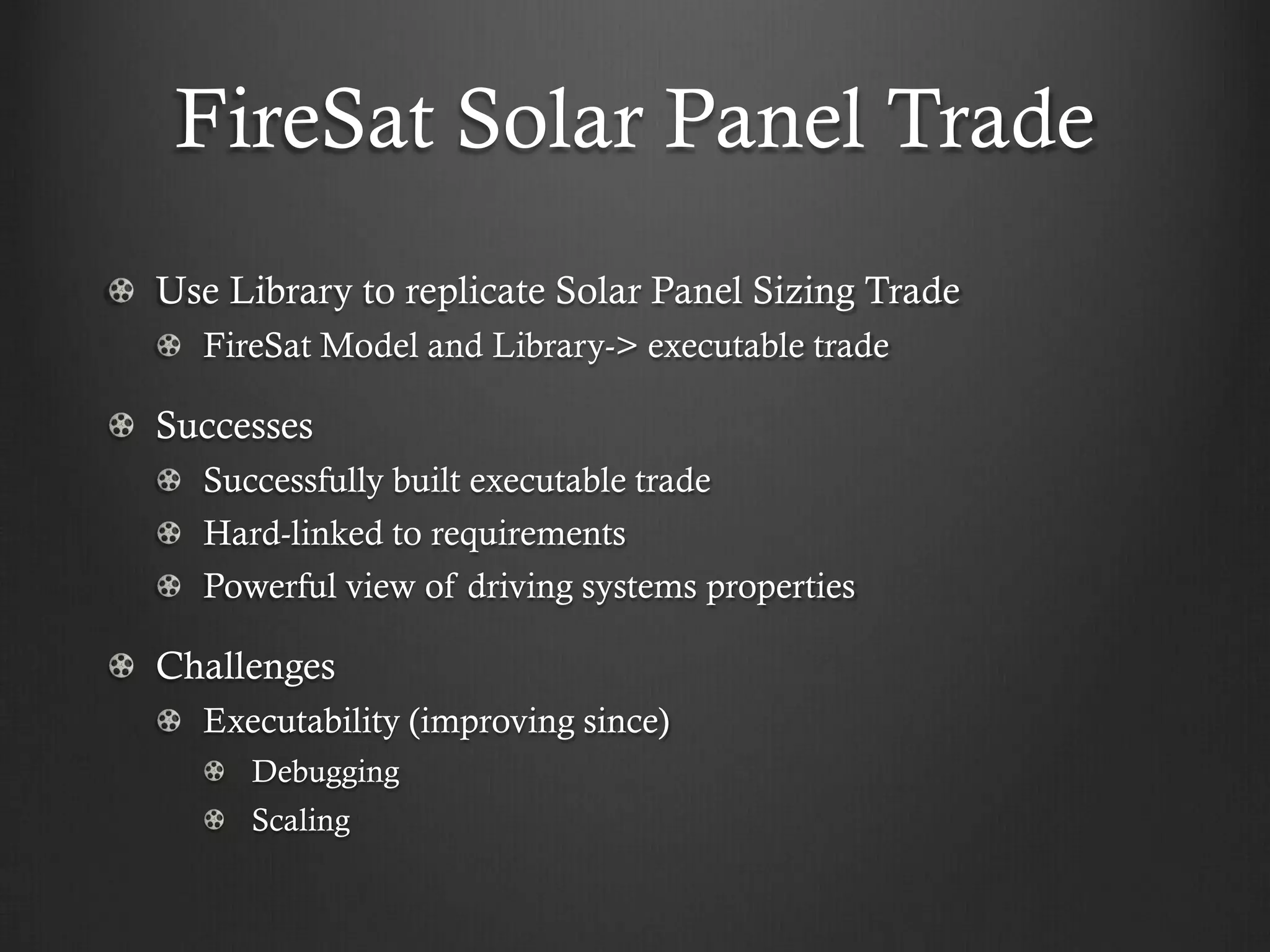 FireSat Solar Panel Trade

Use Library to replicate Solar Panel Sizing Trade

FireSat Model and Library-> executable trade

Successes

Successfully built executable trade

Hard-linked to requirements

Powerful view of driving systems properties

Challenges

Executability (improving since)

Debugging

Scaling